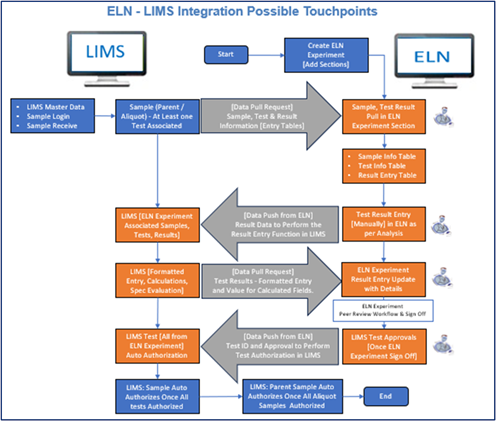 ELN - LIMS Integration Possible Touchpoints

LIMS

Start

Create ELN Experiment [Add Sections]

ELN

- LIMS Master Data
- Sample Login
- Sample Receive

Sample (Parent / Aliquot) - At Least one Test Associated

[Data Pull Request] Sample, Test & Result Information [Entry Tables]

Sample, Test Result Pull in ELN Experiment Section

- Sample Info Table
- Test Info Table
- Result Entry Table

LIMS [ELN Experiment Associated Samples, Tests, Results]

[Data Push from ELN] Result Data to Perform the Result Entry Function in LIMS

Test Result Entry [Manually] in ELN as per Analysis

LIMS [Formatted Entry, Calculations, Spec Evaluation]

[Data Pull Request] Test Results - Formatted Entry and Value for Calculated Fields.

ELN Experiment Result Entry Update with Details

ELN Experiment Peer Review Workflow & Sign Off

LIMS Test [All from ELN Experiment] Auto Authorization

[Data Push from ELN] Test ID and Approval to Perform Test Authorization in LIMS

LIMS Test Approvals [Once ELN Experiment Sign Off]

LIMS: Sample Auto Authorizes Once All tests Authorized

LIMS: Parent Sample Auto Authorizes Once All Aliquot Samples Authorized

End